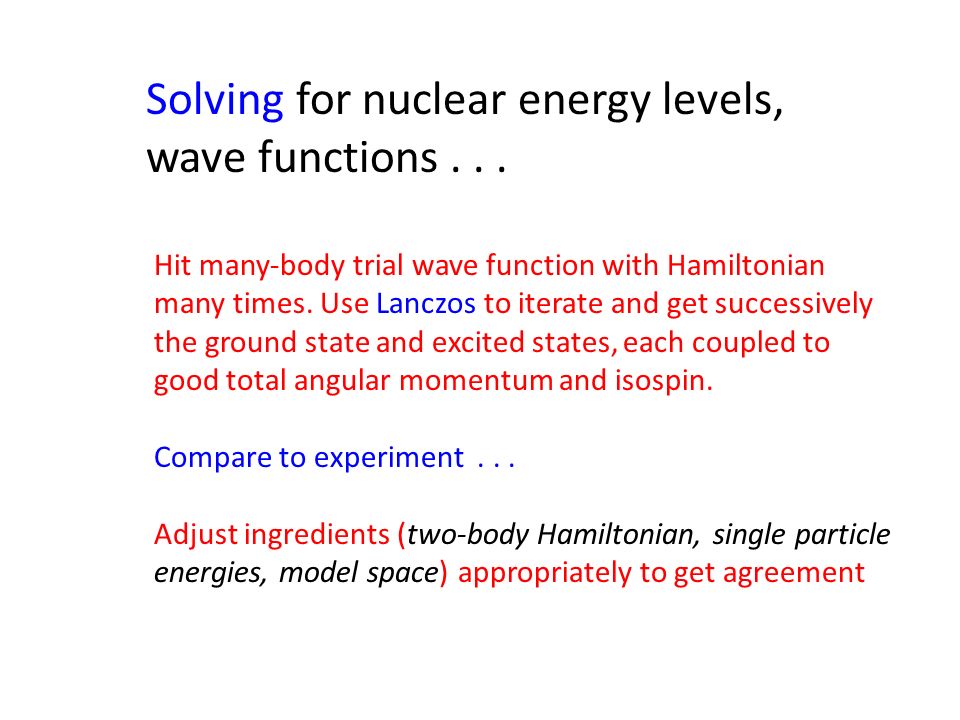 Solving for nuclear energy levels, wave functions . . .

Hit many-body trial wave function with Hamiltonian many times. Use Lanczos to iterate and get successively the ground state and excited states, each coupled to good total angular momentum and isospin.

Compare to experiment . . .

Adjust ingredients (two-body Hamiltonian, single particle energies, model space) appropriately to get agreement